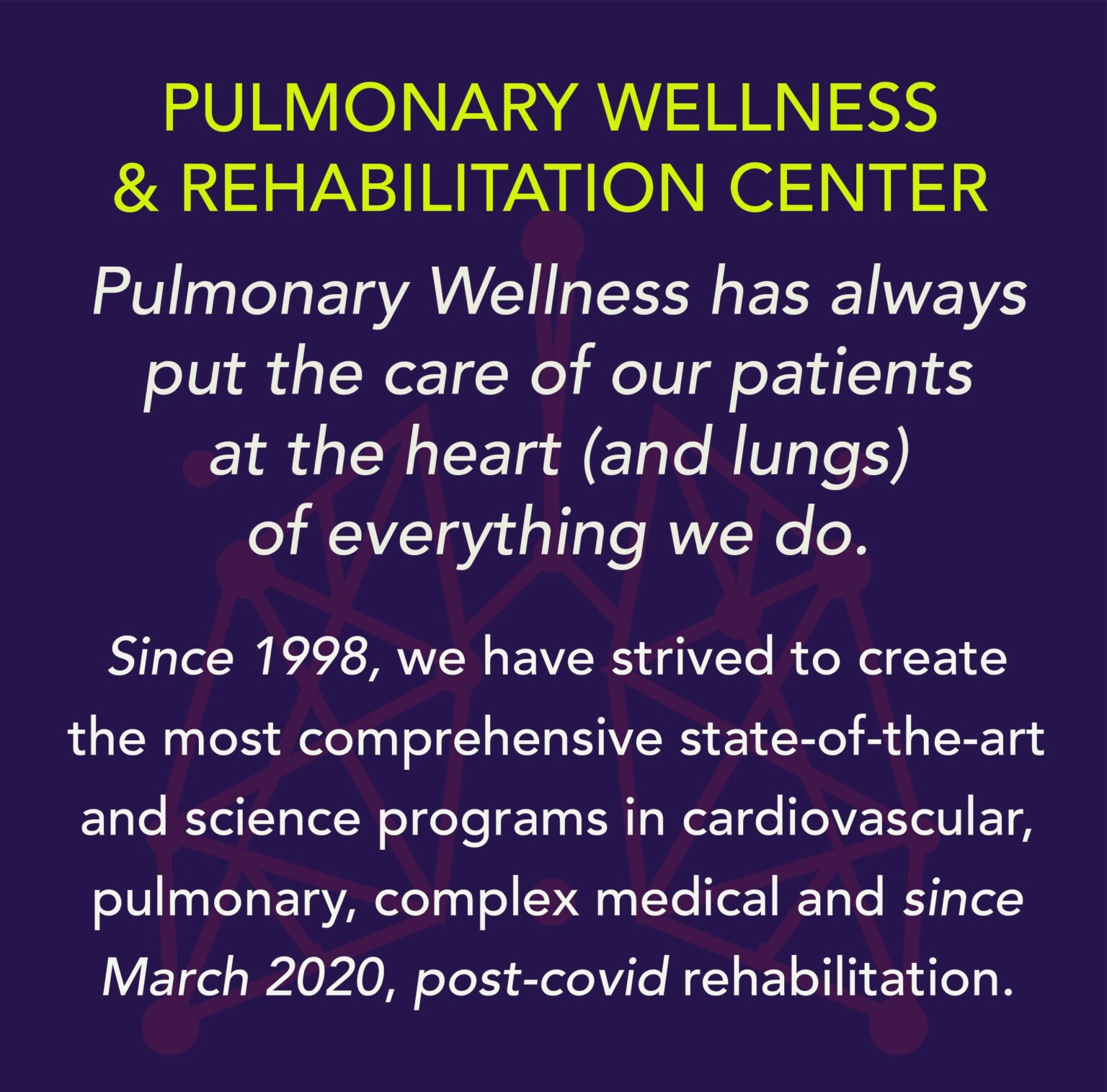 PULMONARY WELLNESS & REHABILITATION CENTER

Pulmonary Wellness has always put the care of our patients at the heart (and lungs) of everything we do.

Since 1998, we have strived to create the most comprehensive state-of-the-art and science programs in cardiovascular, pulmonary, complex medical and since March 2020, post-covid rehabilitation.